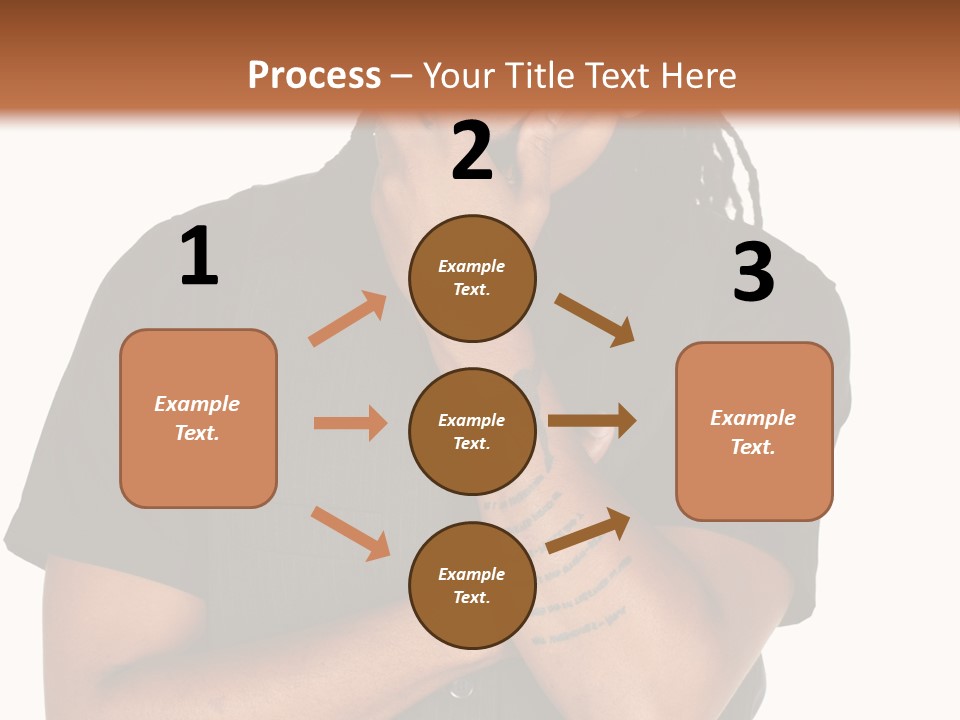 Process – Your Title Text Here

1

Example Text.

2

Example Text.

Example Text.

Example Text.

3

Example Text.